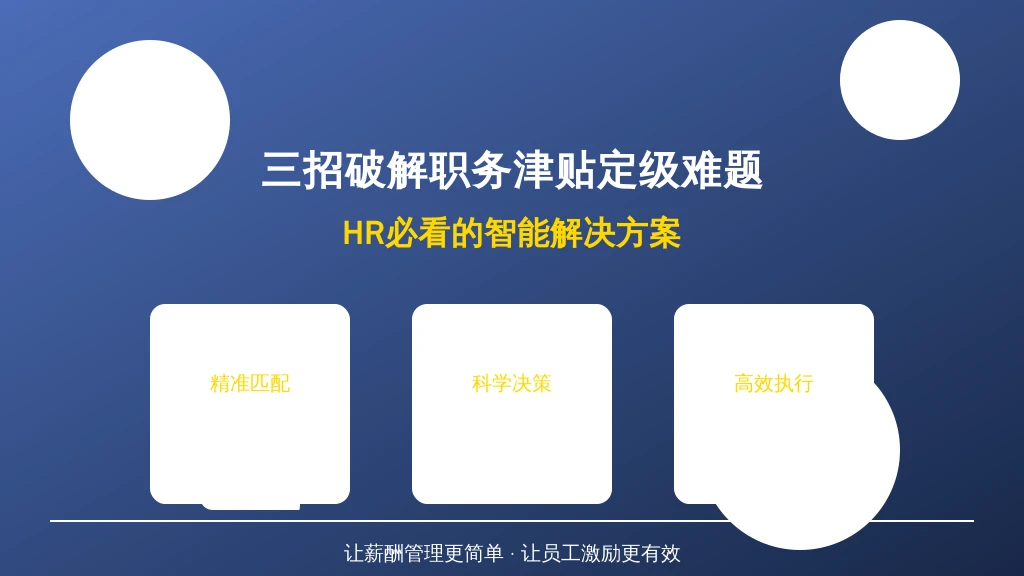 三招破解职务津贴定级难题

HR必看的智能解决方案

精准匹配

科学决策

高效执行

让薪酬管理更简单 · 让员工激励更有效